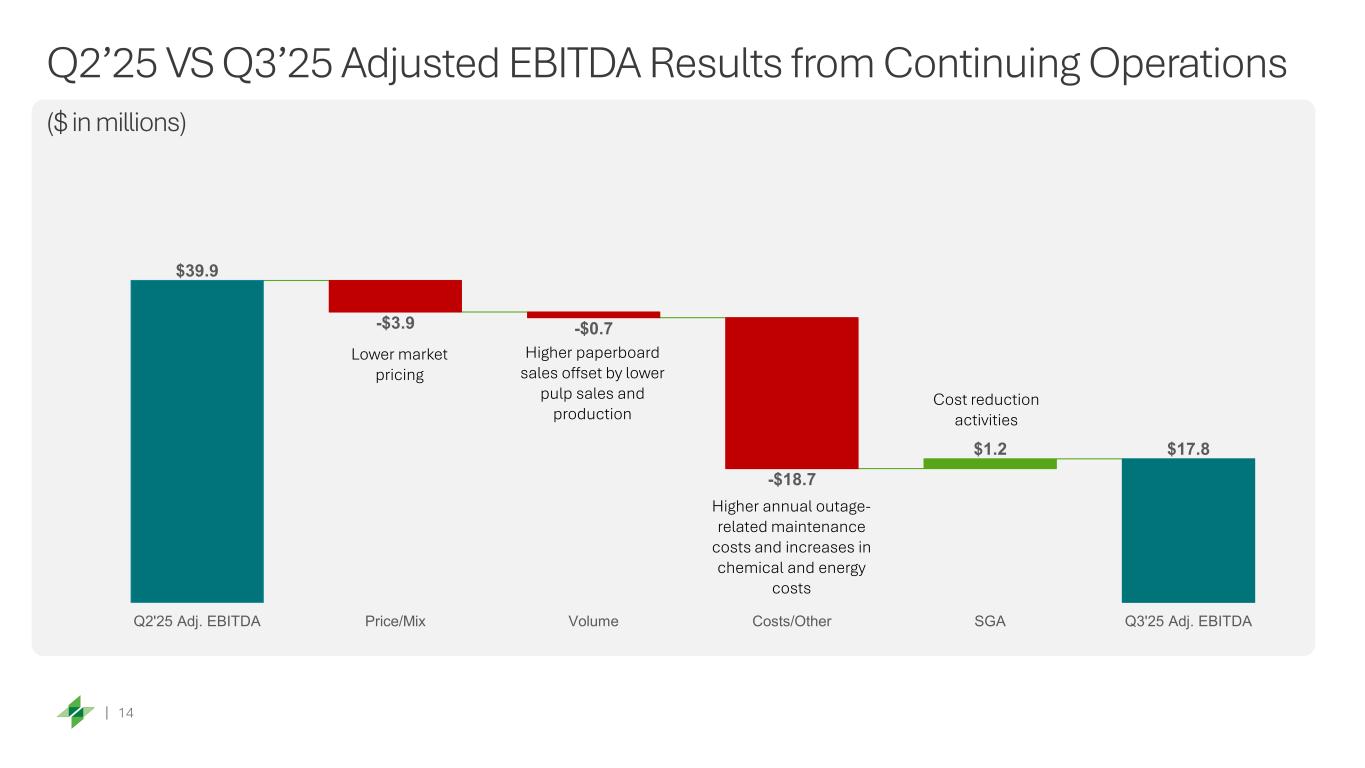 Q2’25 VS Q3’25 Adjusted EBITDA Results from Continuing Operations

($ in millions)

$39.9

-$3.9

Lower market pricing

-$0.7

Higher paperboard sales offset by lower pulp sales and production

-$18.7

Higher annual outage-related maintenance costs and increases in chemical and energy costs

Cost reduction activities

$1.2

$17.8

Q2'25 Adj. EBITDA

Price/Mix

Volume

Costs/Other

SGA

Q3'25 Adj. EBITDA

| 14